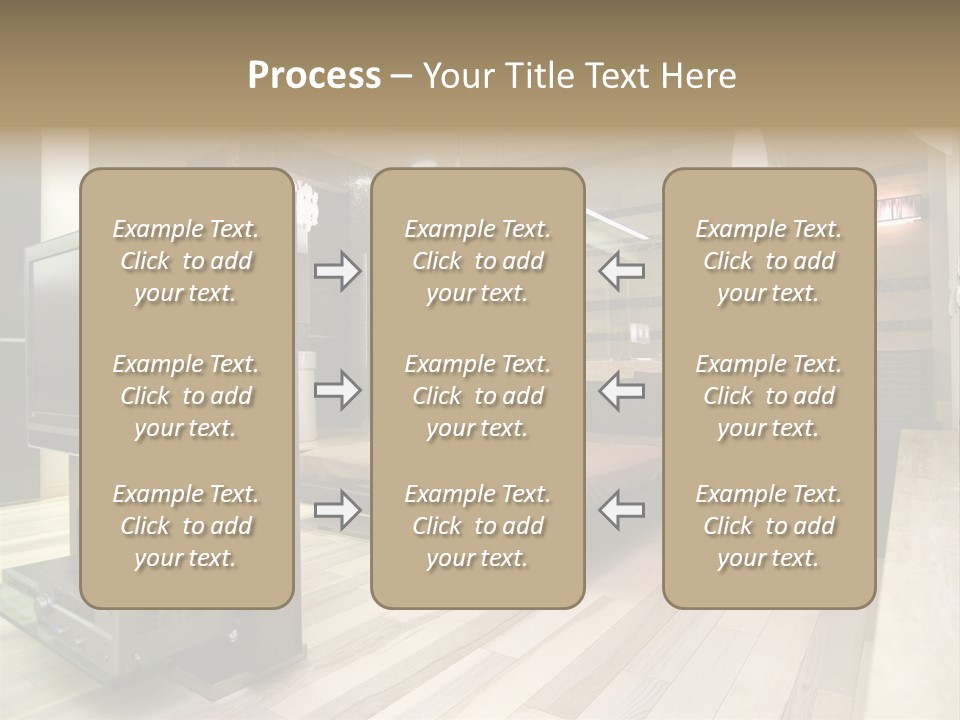 Process – Your Title Text Here

Example Text. Click to add your text.

Example Text. Click to add your text.

Example Text. Click to add your text.

Example Text. Click to add your text.

Example Text. Click to add your text.

Example Text. Click to add your text.

Example Text. Click to add your text.

Example Text. Click to add your text.

Example Text. Click to add your text.